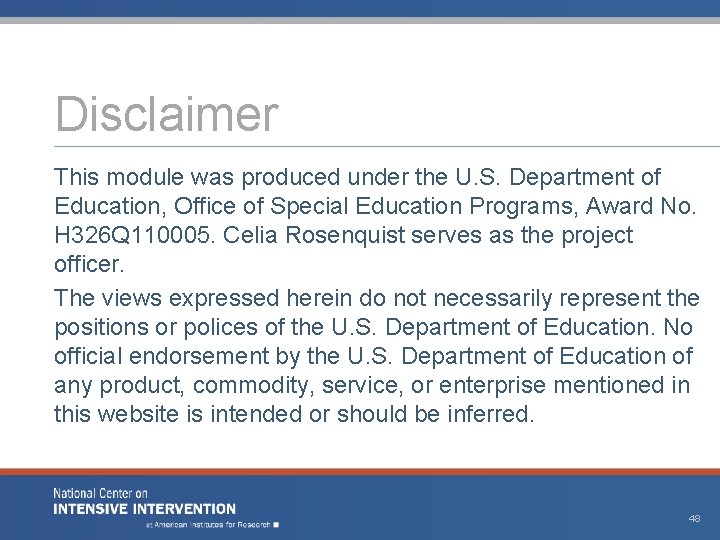 Disclaimer

This module was produced under the U.S. Department of Education, Office of Special Education Programs, Award No. H326Q110005. Celia Rosenquist serves as the project officer.

The views expressed herein do not necessarily represent the positions or polices of the U.S. Department of Education. No official endorsement by the U.S. Department of Education of any product, commodity, service, or enterprise mentioned in this website is intended or should be inferred.

National Center on
INTENSIVE INTERVENTION
at American Institutes for Research

48